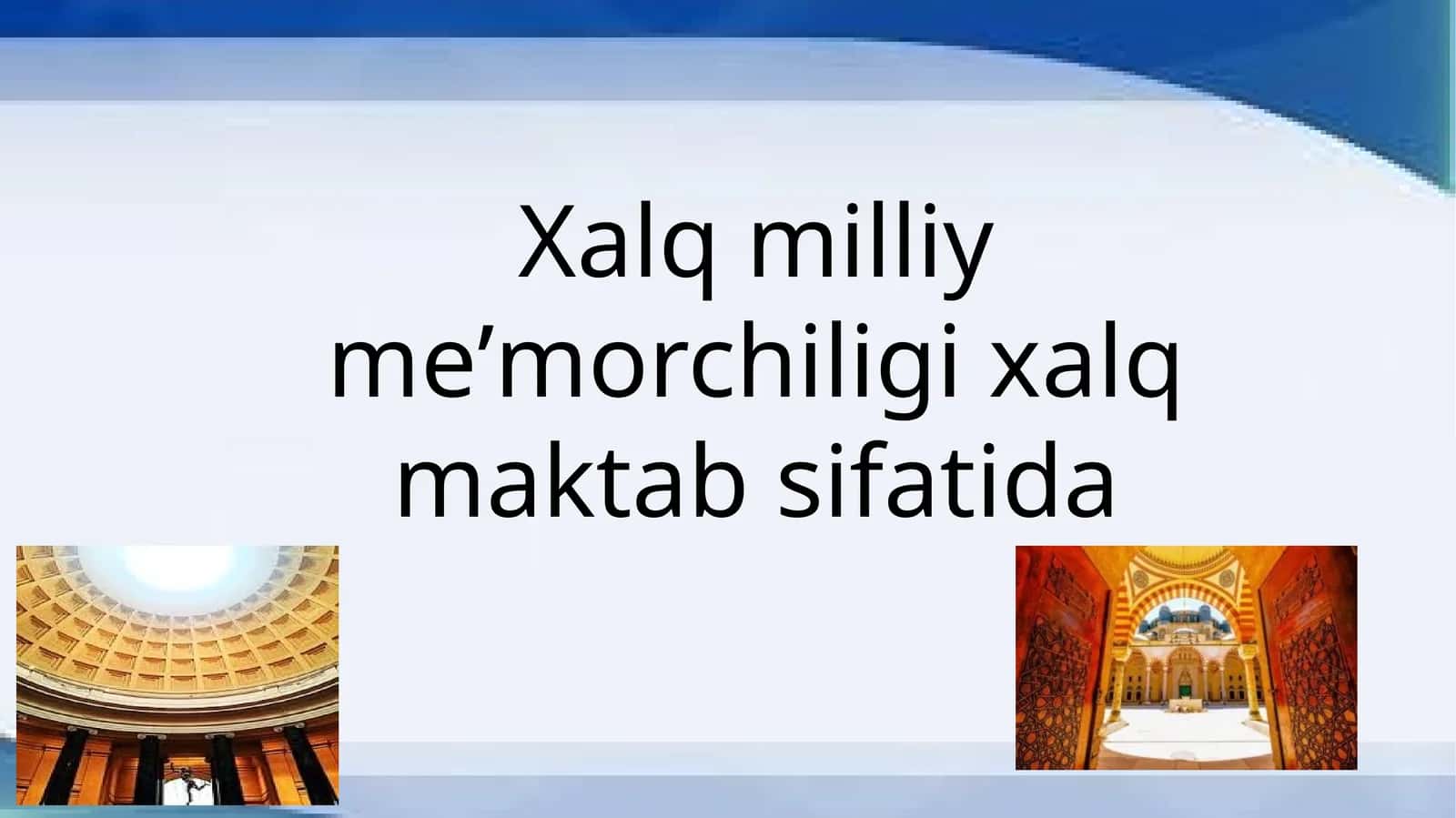 Xalq milliy me’morchiligi xalq maktab sifatida